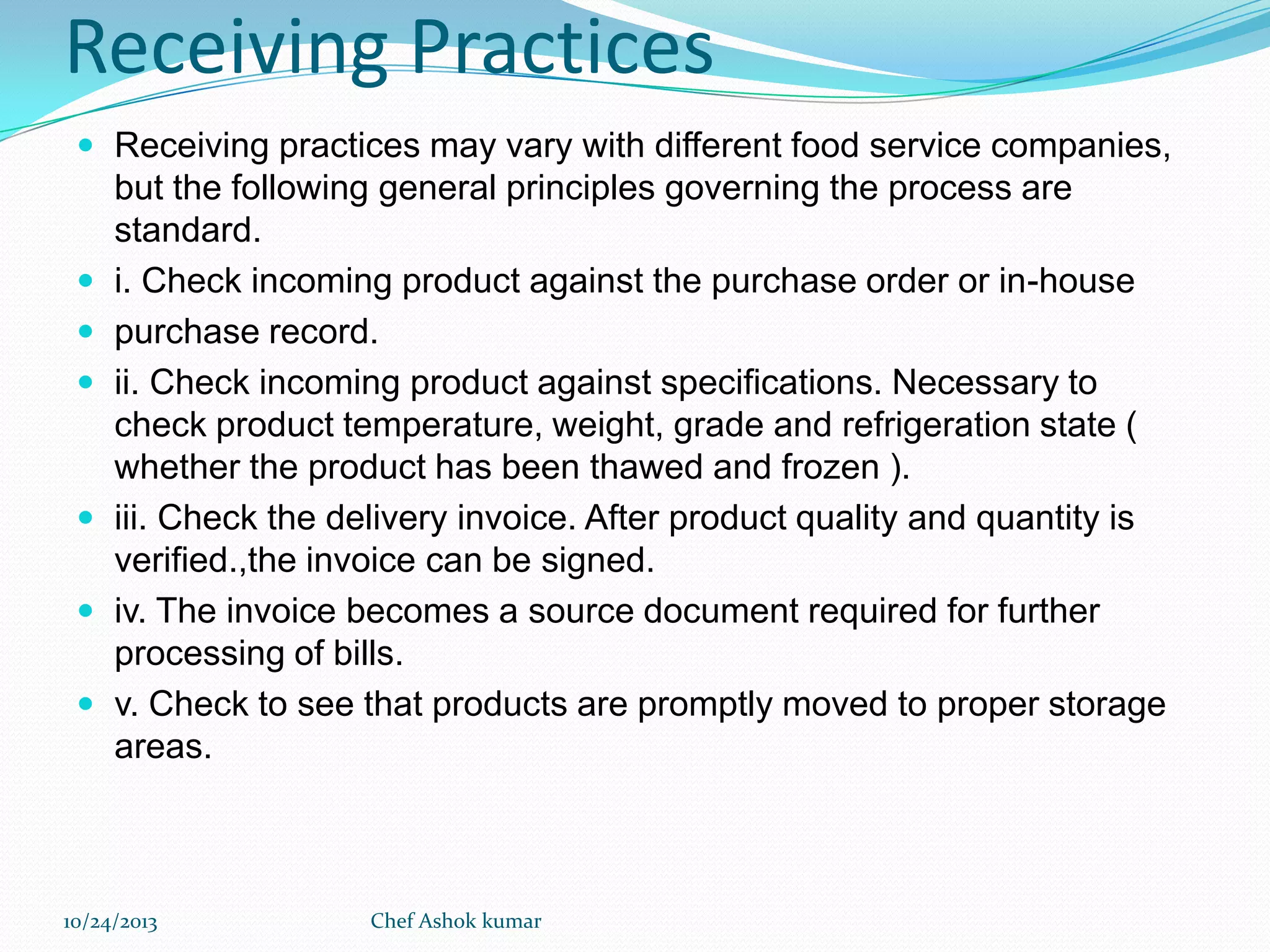 Receiving Practices

- Receiving practices may vary with different food service companies, but the following general principles governing the process are standard.
- i. Check incoming product against the purchase order or in-house
- purchase record.
- ii. Check incoming product against specifications. Necessary to check product temperature, weight, grade and refrigeration state ( whether the product has been thawed and frozen ).
- iii. Check the delivery invoice. After product quality and quantity is verified.,the invoice can be signed.
- iv. The invoice becomes a source document required for further processing of bills.
- v. Check to see that products are promptly moved to proper storage areas.

10/24/2013 Chef Ashok kumar